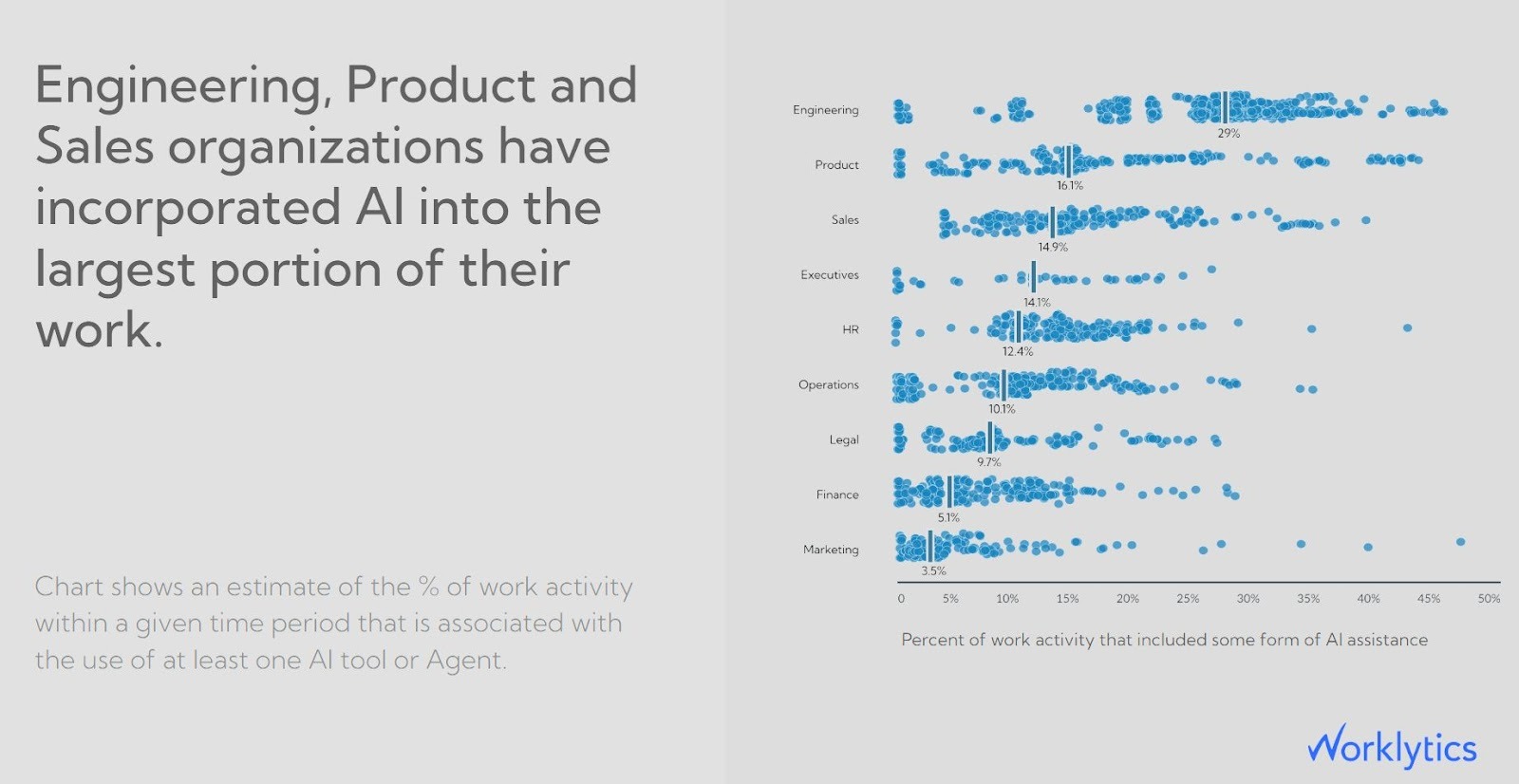 Engineering, Product and Sales organizations have incorporated AI into the largest portion of their work.

Chart shows an estimate of the % of work activity within a given time period that is associated with the use of at least one AI tool or Agent.

Engineering
29%
Product
16.1%
Sales
14.9%
Executives
14.1%
HR
12.4%
Operations
10.1%
Legal
9.7%
Finance
5.1%
Marketing
3.5%

0 5% 10% 15% 20% 25% 30% 35% 40% 45% 50%

Percent of work activity that included some form of AI assistance

Worklytics